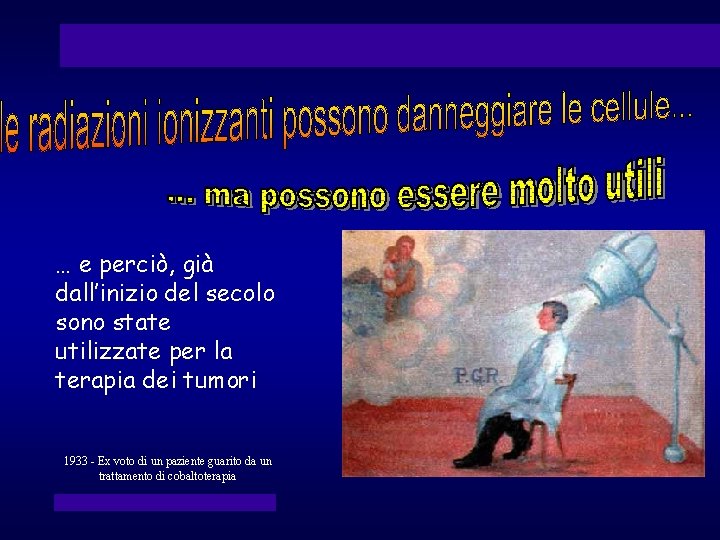 le radiazioni ionizzanti possono danneggiare le cellule...

... ma possono essere molto utili

... e perciò, già dall'inizio del secolo sono state utilizzate per la terapia dei tumori

P.G.R.

1933 - Ex voto di un paziente guarito da un trattamento di cobaltoterapia